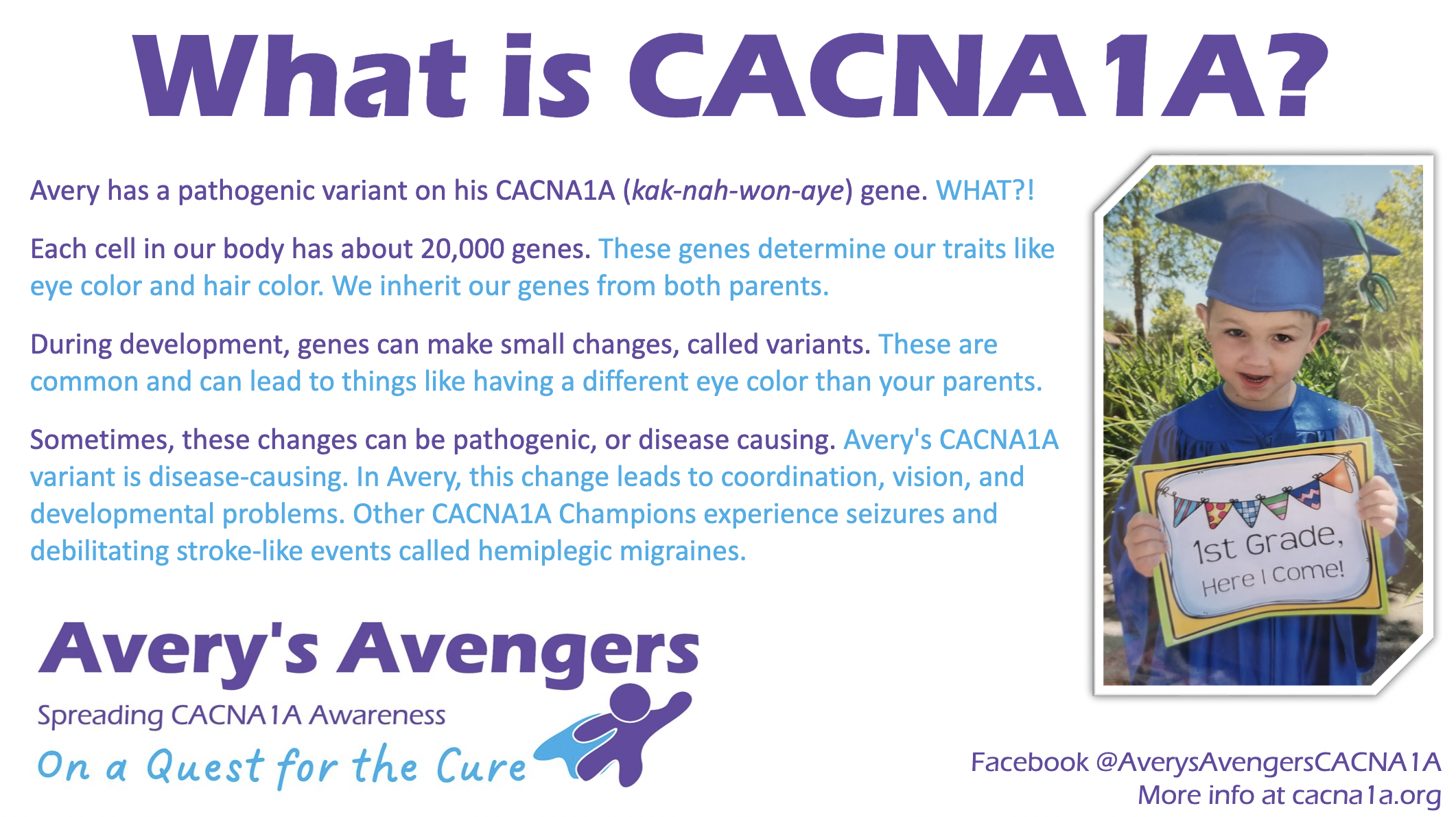 What is CACNA1A?

Avery has a pathogenic variant on his CACNA1A (kak-nah-won-aye) gene. WHAT?!

Each cell in our body has about 20,000 genes. These genes determine our traits like eye color and hair color. We inherit our genes from both parents.

During development, genes can make small changes, called variants. These are common and can lead to things like having a different eye color than your parents.

Sometimes, these changes can be pathogenic, or disease causing. Avery's CACNA1A variant is disease-causing. In Avery, this change leads to coordination, vision, and developmental problems. Other CACNA1A Champions experience seizures and debilitating stroke-like events called hemiplegic migraines.

1st Grade, Here I Come!

Avery's Avengers
Spreading CACNA1A Awareness
On a Quest for the Cure

Facebook @AverysAvengersCACNA1A
More info at cacna1a.org